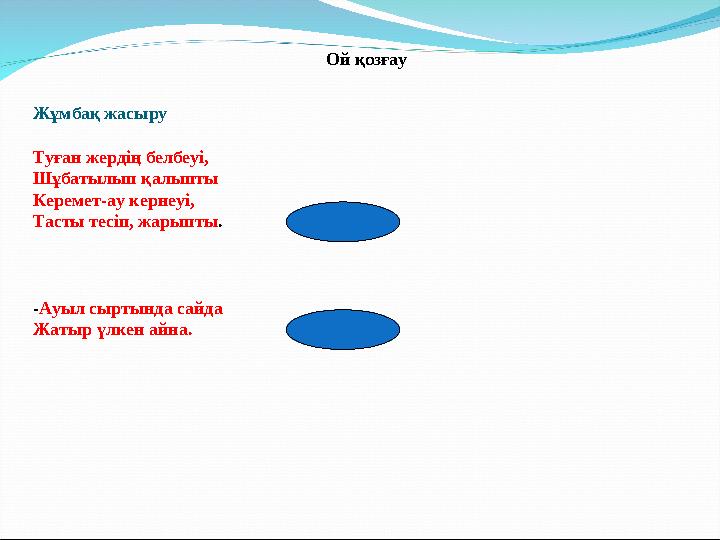 Ой қозғау

Жұмбақ жасыру

Туған жердің белбеуі,
Шұбатылып қалыпты
Керемет-ау кернеуі,
Тасты тесіп, жарыпты.

-Ауыл сыртында сайда
Жатыр үлкен айна.